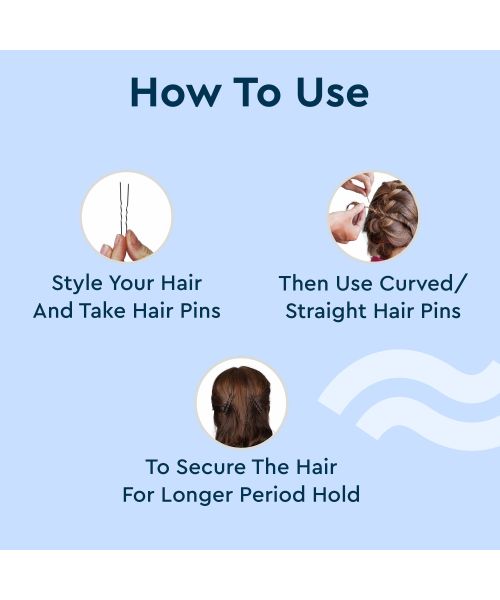 How To Use

Style Your Hair And Take Hair Pins

Then Use Curved/ Straight Hair Pins

To Secure The Hair For Longer Period Hold